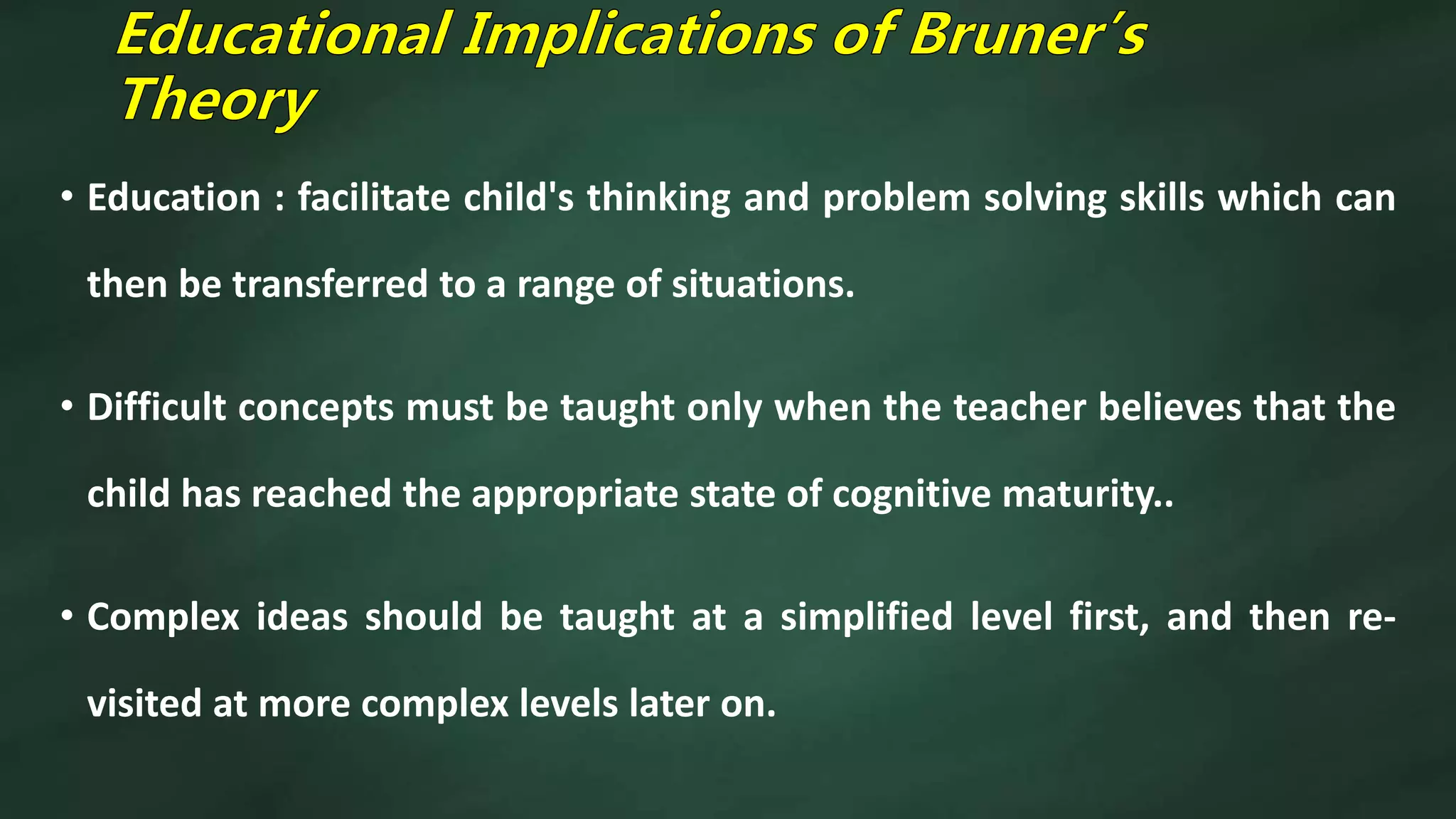 Educational Implications of Bruner's Theory

• Education : facilitate child's thinking and problem solving skills which can then be transferred to a range of situations.

• Difficult concepts must be taught only when the teacher believes that the child has reached the appropriate state of cognitive maturity..

• Complex ideas should be taught at a simplified level first, and then re-visited at more complex levels later on.